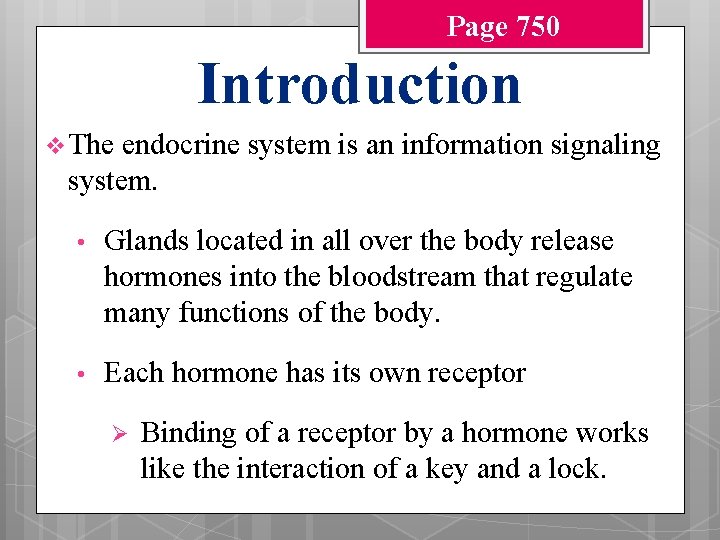 Page 750

Introduction

❖ The endocrine system is an information signaling system.

• Glands located in all over the body release hormones into the bloodstream that regulate many functions of the body.

• Each hormone has its own receptor

➢ Binding of a receptor by a hormone works like the interaction of a key and a lock.